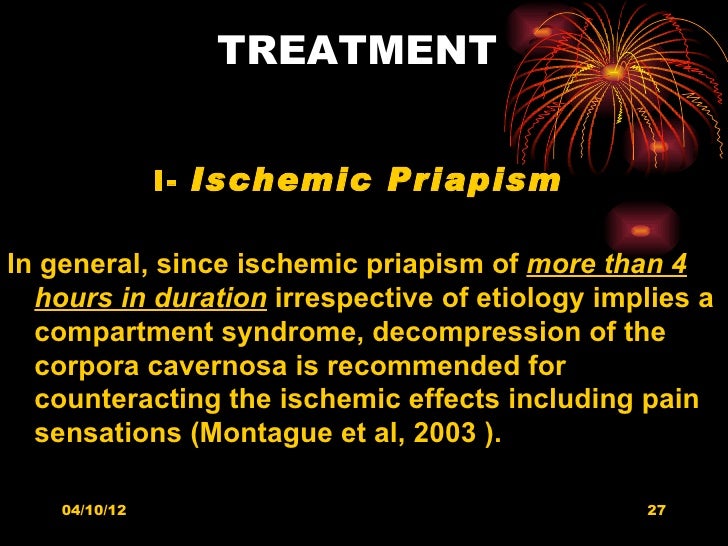 TREATMENT

I- Ischemic Priapism

In general, since ischemic priapism of more than 4 hours in duration irrespective of etiology implies a compartment syndrome, decompression of the corpora cavernosa is recommended for counteracting the ischemic effects including pain sensations (Montague et al, 2003 ).

04/10/12

27